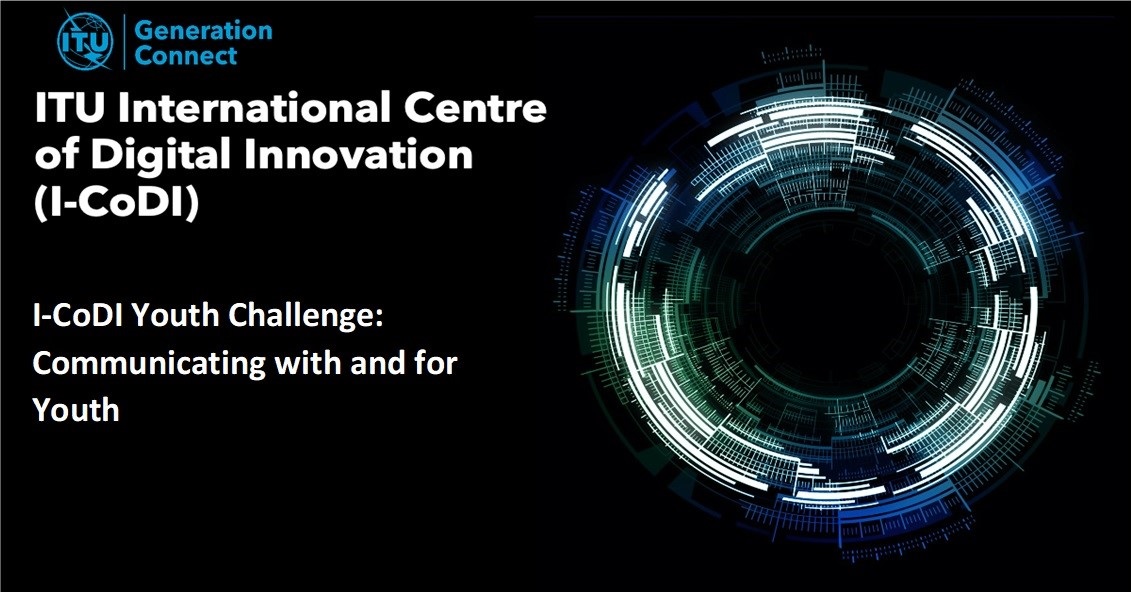 ITU Generation Connect

ITU International Centre of Digital Innovation (I-CoDI)

I-CoDI Youth Challenge: Communicating with and for Youth